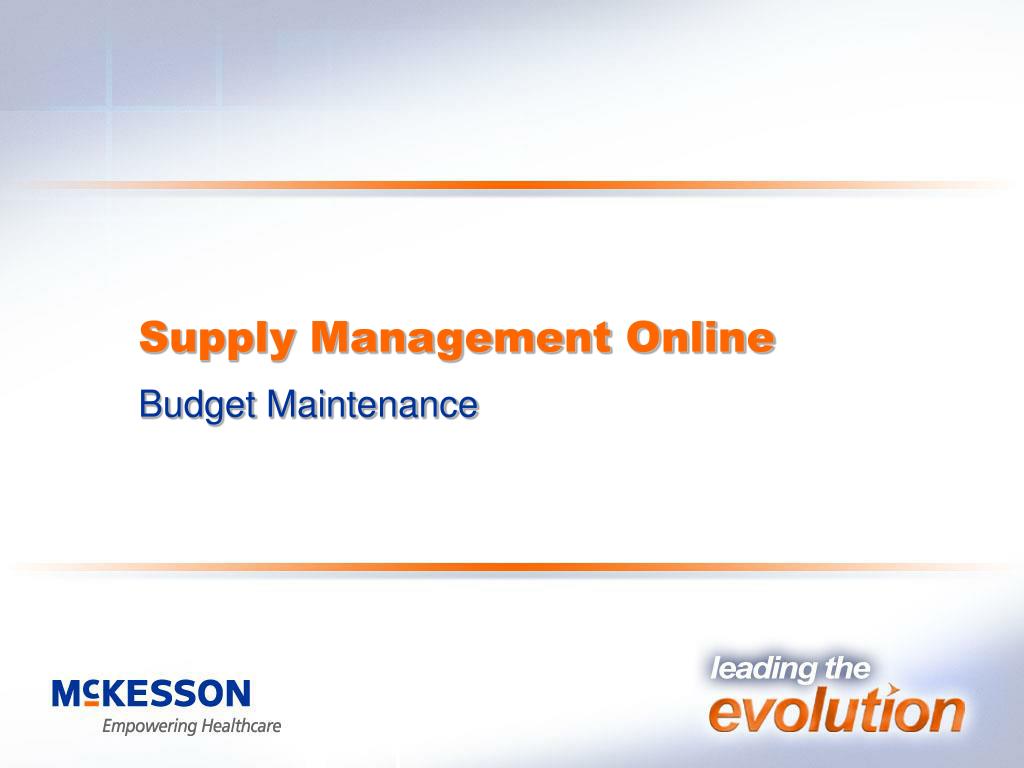 Supply Management Online

Budget Maintenance

McKESSON
Empowering Healthcare

leading the
evolution